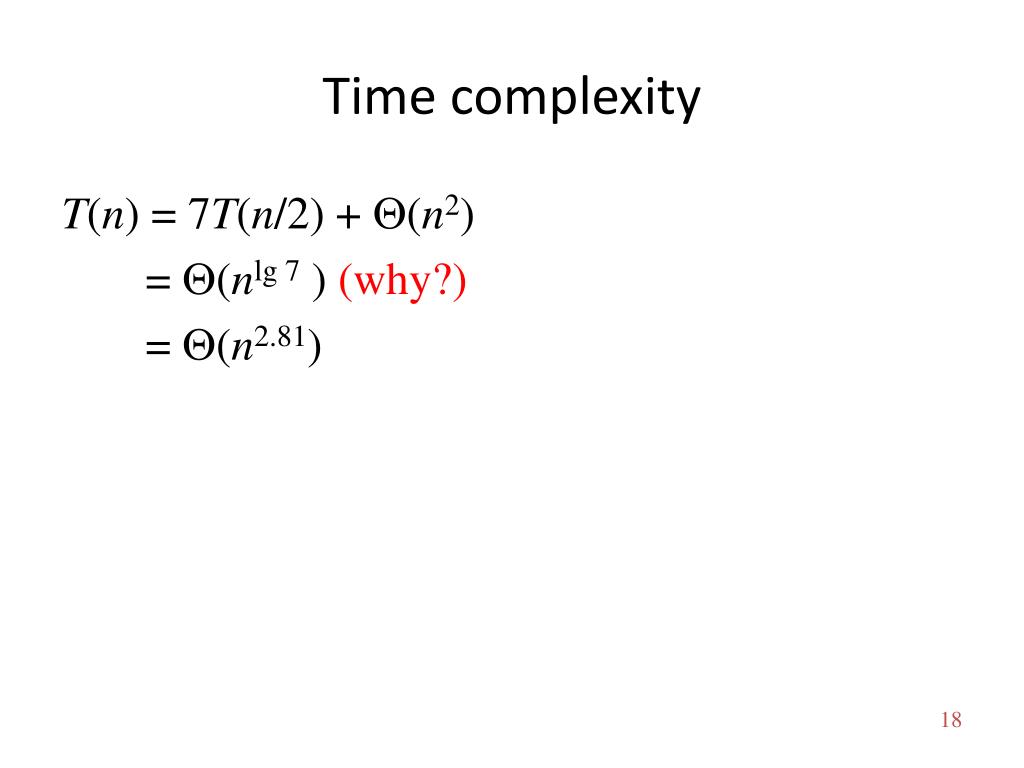 Time complexity

$T(n) = 7T(n/2) + \Theta(n^2)$

$= \Theta(n^{\lg 7})$ (why?)

$= \Theta(n^{2.81})$

18